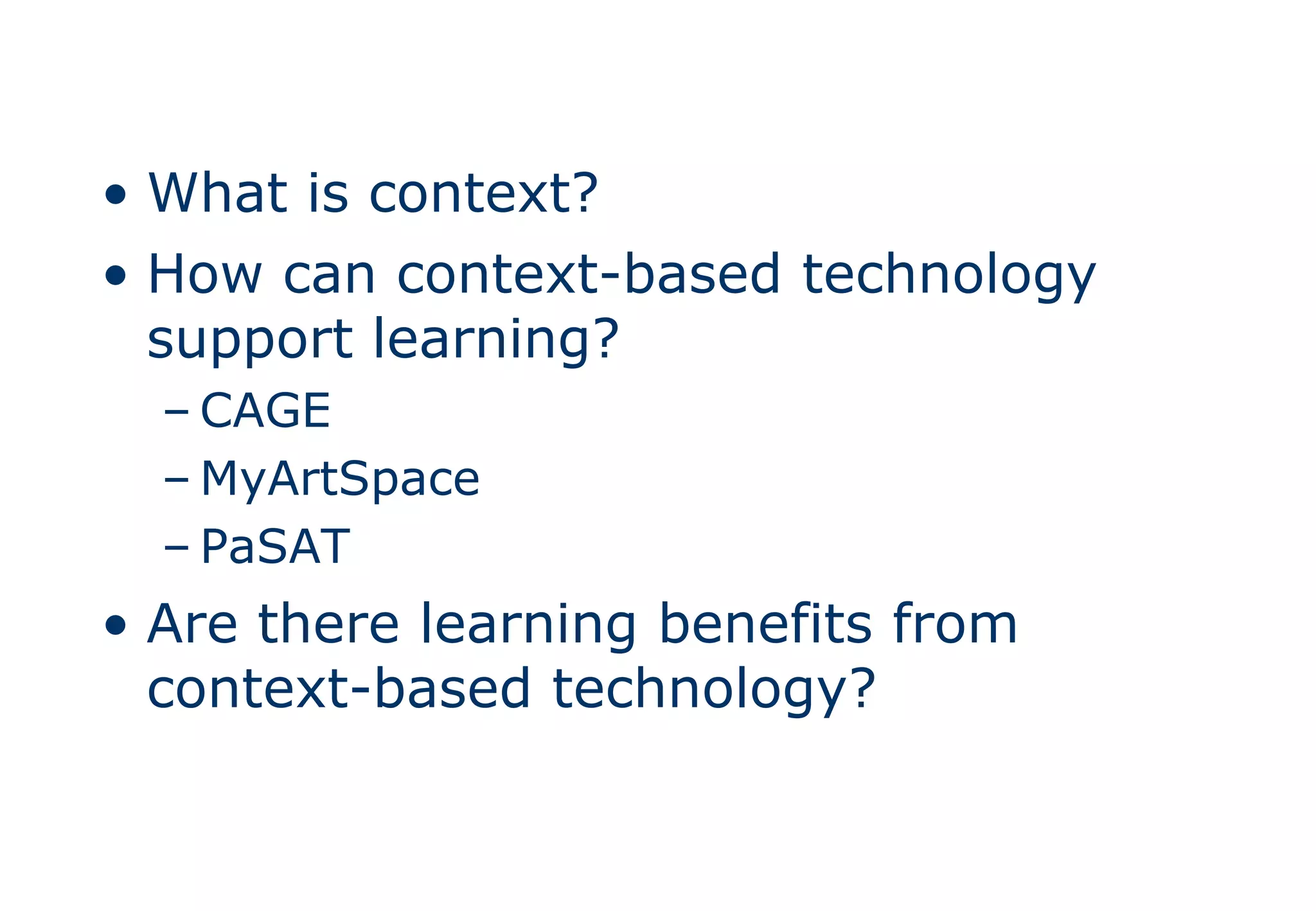 • What is context?
• How can context-based technology support learning?
– CAGE
– MyArtSpace
– PaSAT
• Are there learning benefits from context-based technology?